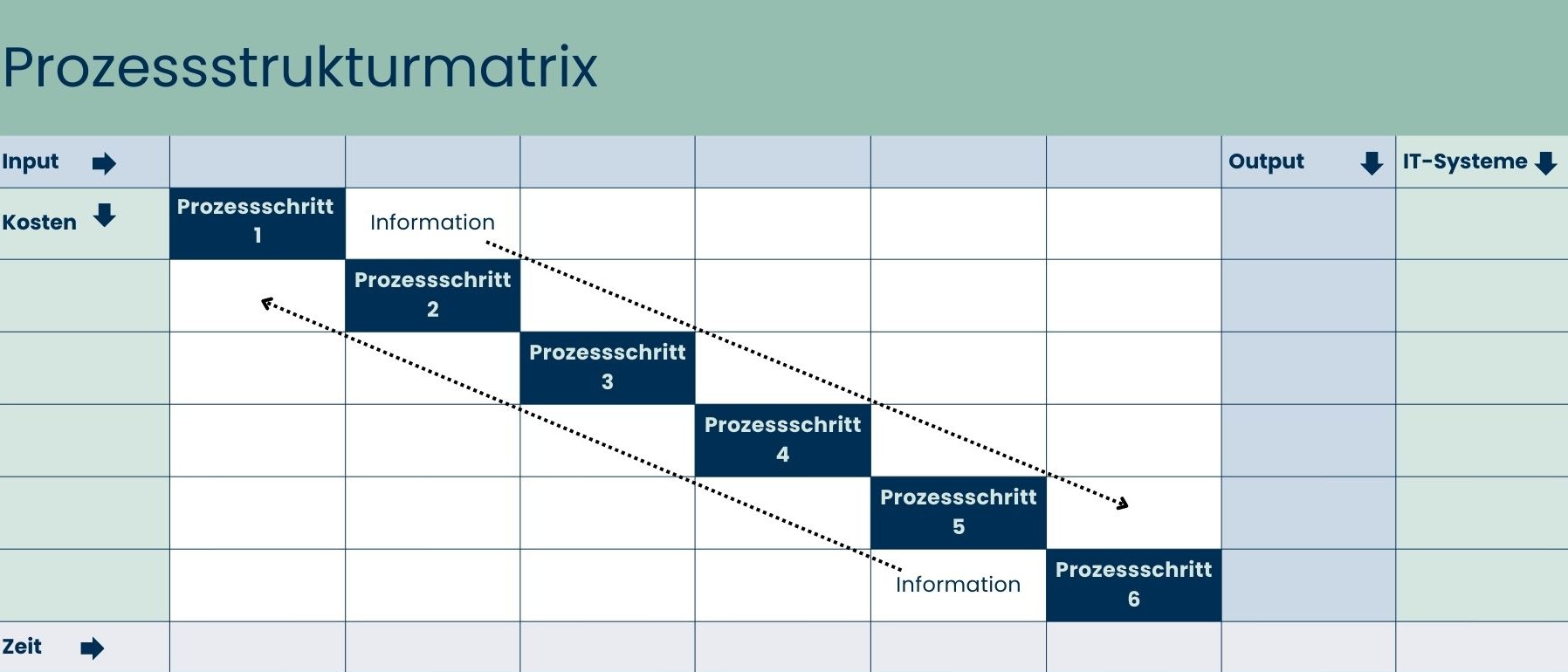 Prozessstrukturmatrix

| Input | | | | | | | Output | IT-Systeme |
|---|---|---|---|---|---|---|---|---|
| Kosten | Prozessschritt 1 | Information | | | | | | |
| | | Prozessschritt 2 | | | | | | |
| | | | Prozessschritt 3 | | | | | |
| | | | | Prozessschritt 4 | | | | |
| | | | | | Prozessschritt 5 | | | |
| | | | | | Information | Prozessschritt 6 | | |
| Zeit | | | | | | | | |